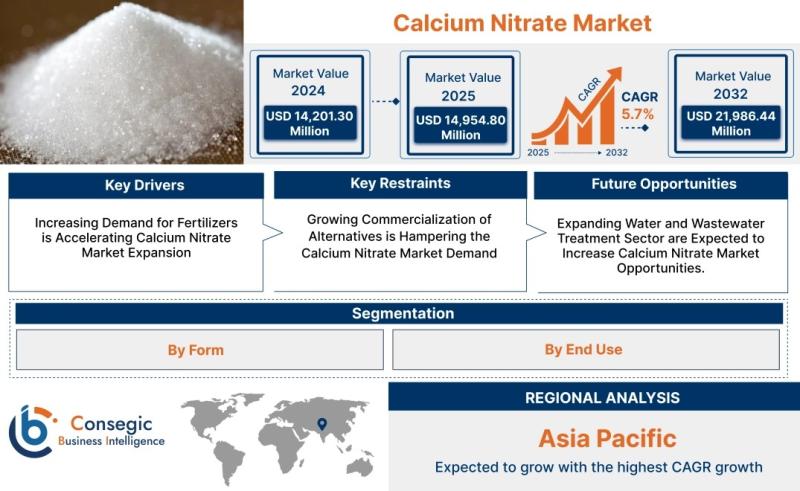 Calcium Nitrate Market

Market Value 2024
USD 14,201.30 Million

Market Value 2025
USD 14,954.80 Million

CAGR
CAGR 5.7%
2025 2032

Market Value 2032
USD 21,986.44 Million

Key Drivers
Increasing Demand for Fertilizers is Accelerating Calcium Nitrate Market Expansion

Key Restraints
Growing Commercialization of Alternatives is Hampering the Calcium Nitrate Market Demand

Future Opportunities
Expanding Water and Wastewater Treatment Sector are Expected to Increase Calcium Nitrate Market Opportunities.

Segmentation
By Form
By End Use

Consegic Business Intelligence

REGIONAL ANALYSIS
Asia Pacific
Expected to grow with the highest CAGR growth